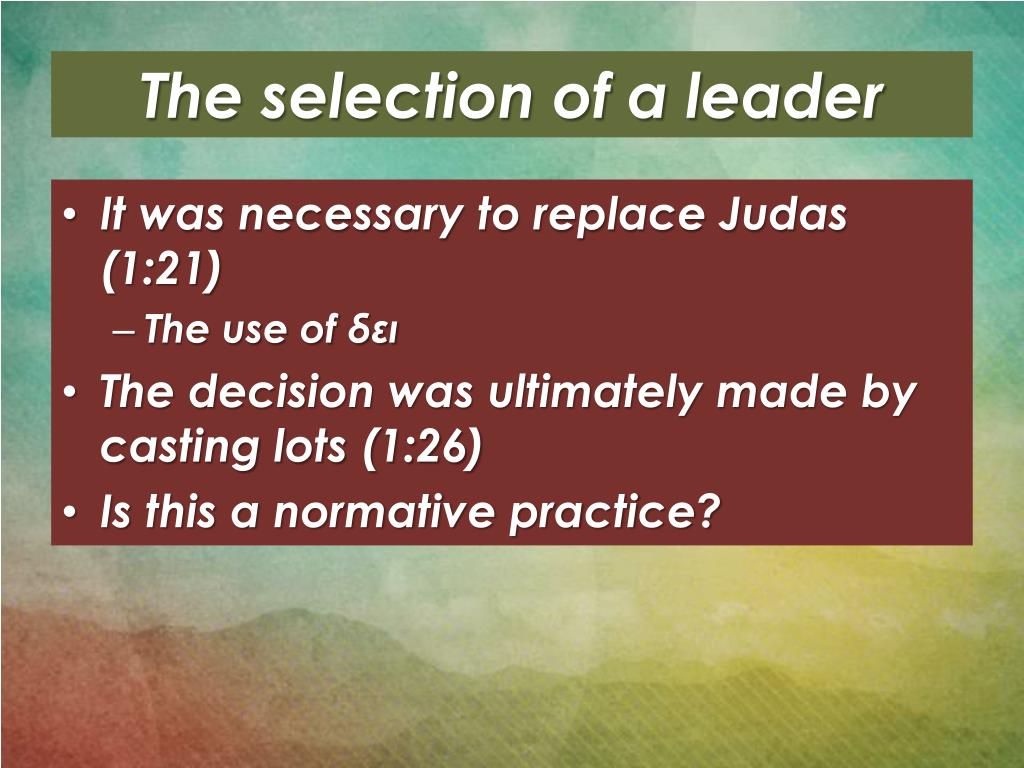 The selection of a leader

• It was necessary to replace Judas (1:21)
  – The use of δει
• The decision was ultimately made by casting lots (1:26)
• Is this a normative practice?